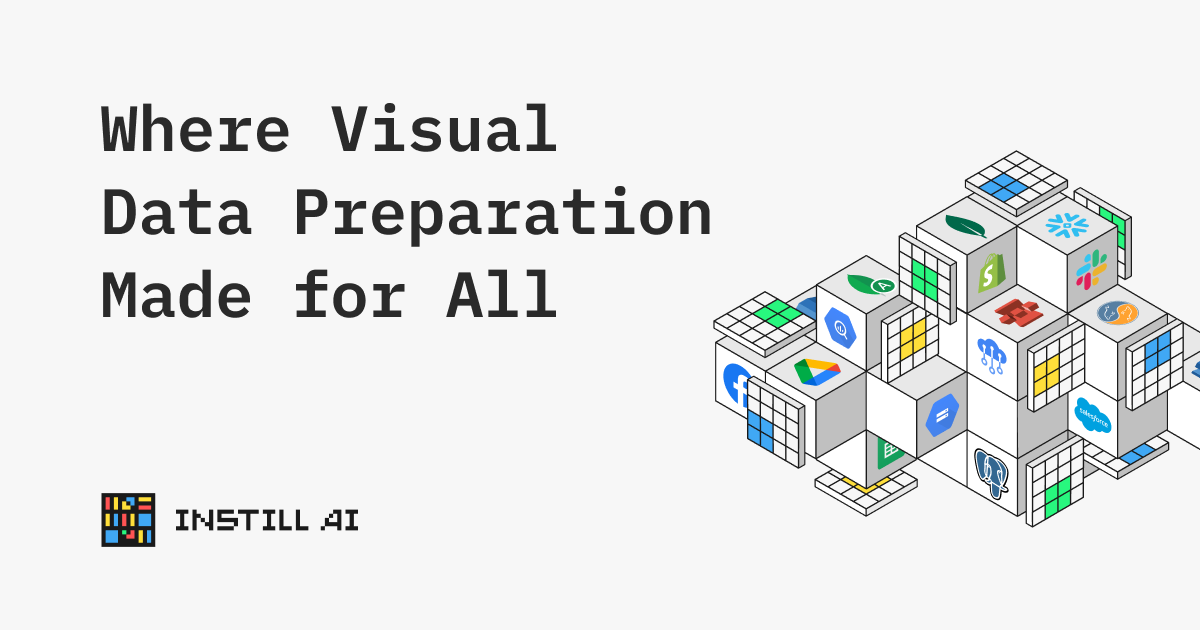 Where Visual
Data Preparation
Made for All

INSTILL AI